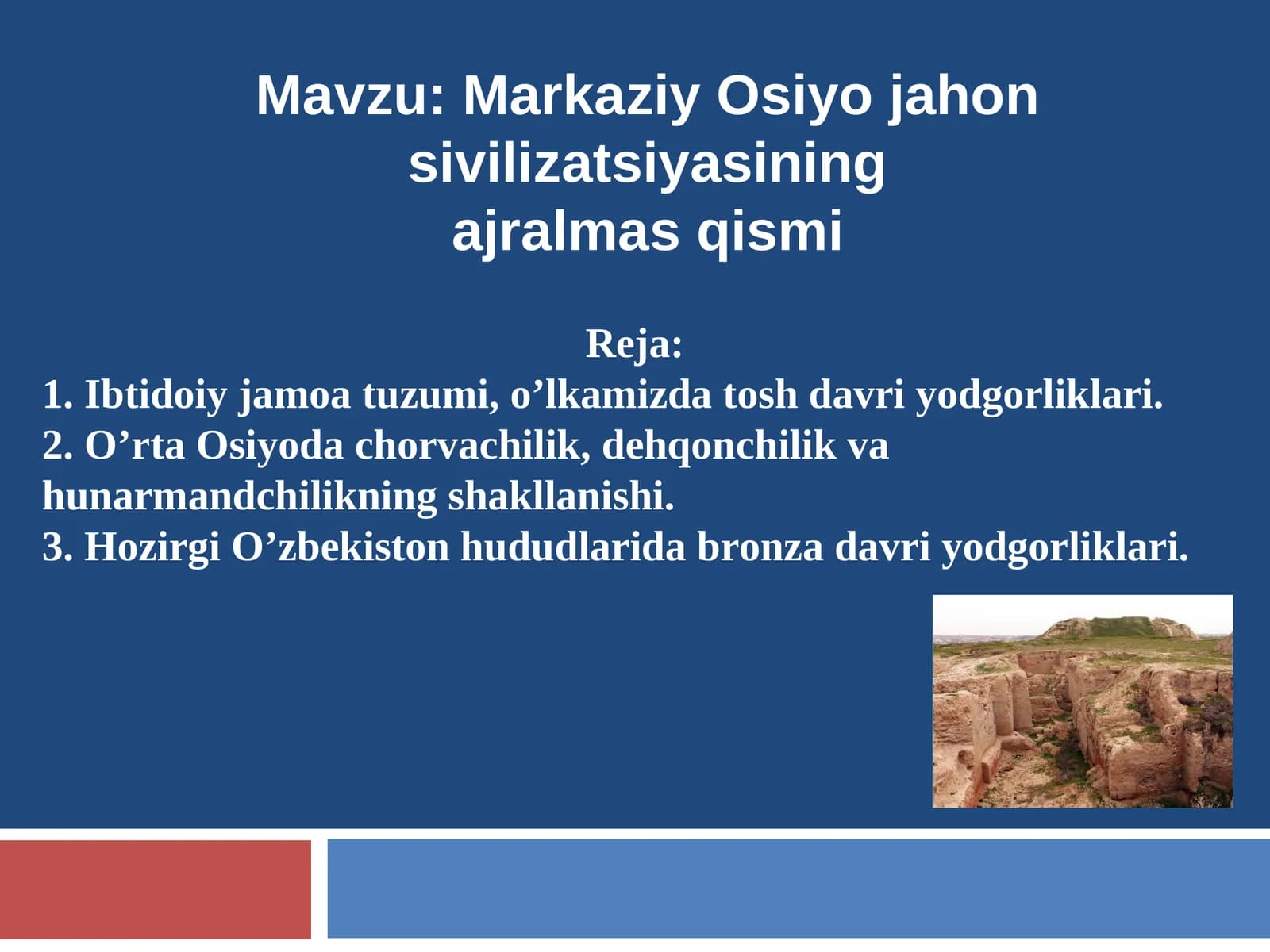 Mavzu: Markaziy Osiyo jahon sivilizatsiyasining ajralmas qismi

Reja:
1. Ibtidoiy jamoa tuzumi, o’lkamizda tosh davri yodgorliklari.
2. O’rta Osiyoda chorvachilik, dehqonchilik va hunarmandchilikning shakllanishi.
3. Hozirgi O’zbekiston hududlarida bronza davri yodgorliklari.